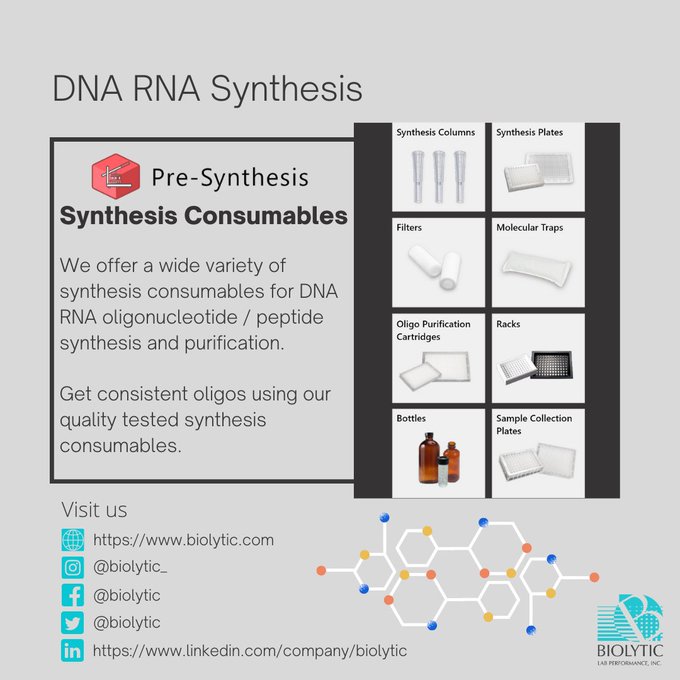 DNA RNA Synthesis

Pre-Synthesis

Synthesis Consumables

We offer a wide variety of synthesis consumables for DNA RNA oligonucleotide / peptide synthesis and purification.

Get consistent oligos using our quality tested synthesis consumables.

Synthesis Columns

Synthesis Plates

Filters

Molecular Traps

Oligo Purification Cartridges

Racks

Bottles

Sample Collection Plates

Visit us

https://www.biolytic.com

@biolytic_

@biolytic

@biolytic

https://www.linkedin.com/company/biolytic

BIOLYTIC
LAB PERFORMANCE, INC.